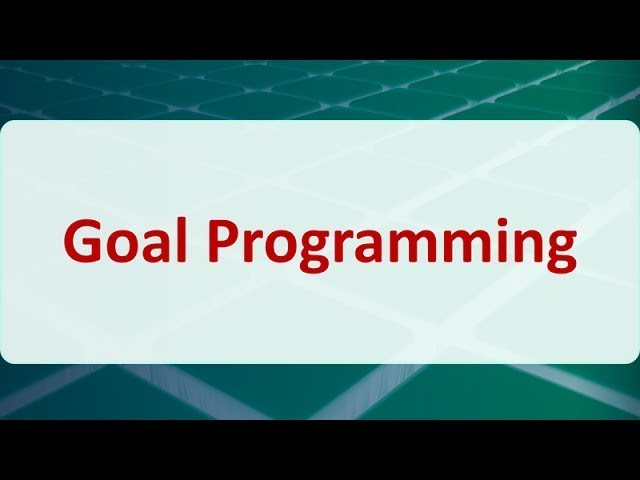 Goal Programming